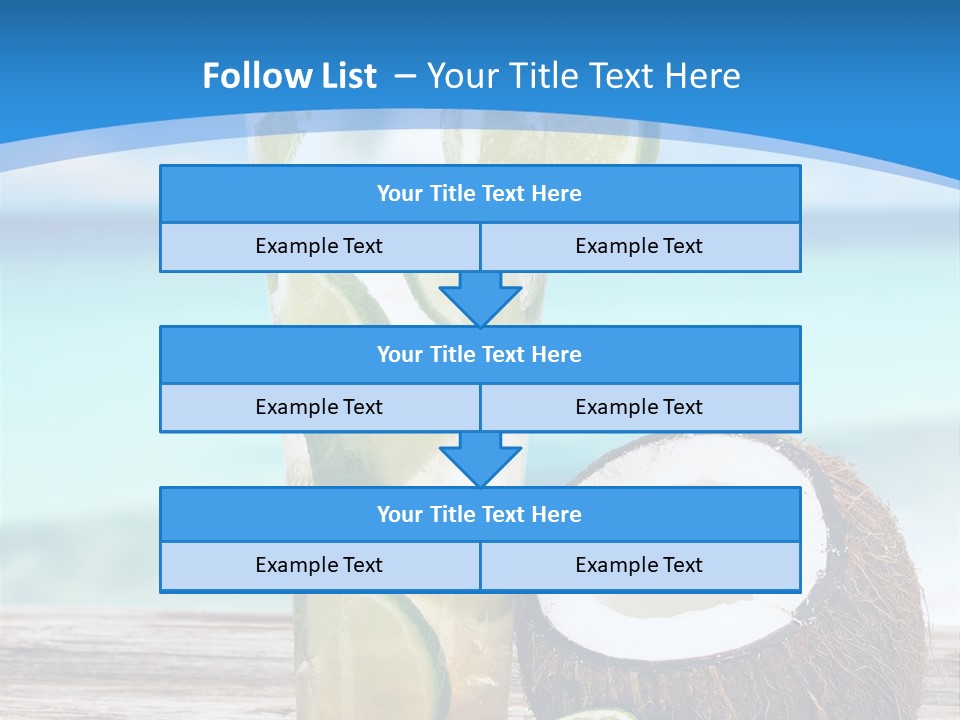 Follow List – Your Title Text Here

Your Title Text Here

Example Text

Example Text

Your Title Text Here

Example Text

Example Text

Your Title Text Here

Example Text

Example Text